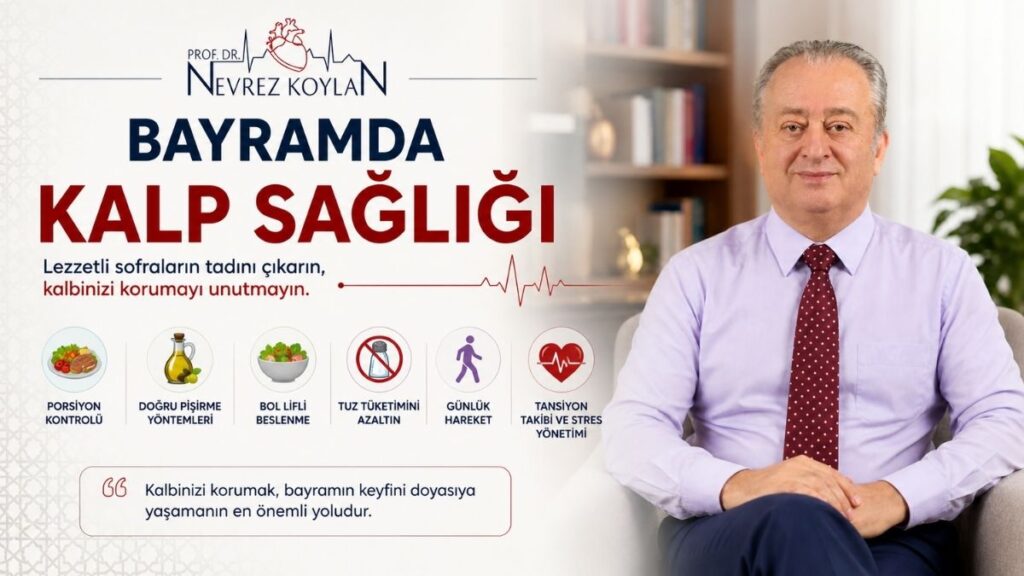 PROF. DR.
NEVREZ KOYLAN

BAYRAMDA
KALP SAĞLIĞI

Lezzetli sofraların tadını çıkarın, kalbinizi korumayı unutmayın.

PORSİYON KONTROLÜ

DOĞRU PİŞİRME YÖNTEMLERİ

BOL LİFLİ BESLENME

TUZ TÜKETİMİNİ AZALTIN

GÜNLÜK HAREKET

TANSİYON TAKİBİ VE STRES YÖNETİMİ

Kalbinizi korumak, bayramın keyfini doyasıya yaşamanın en önemli yoludur.